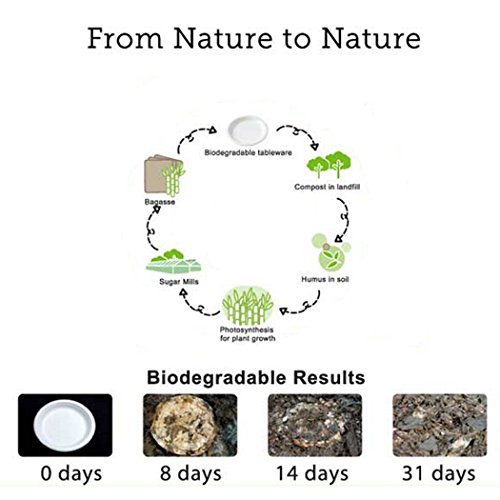 From Nature to Nature

Biodegradable tableware

Compost in landfill

Humus in soil

Photosynthesis for plant growth

Sugar Mills

Bagasse

Biodegradable Results

0 days

8 days

14 days

31 days